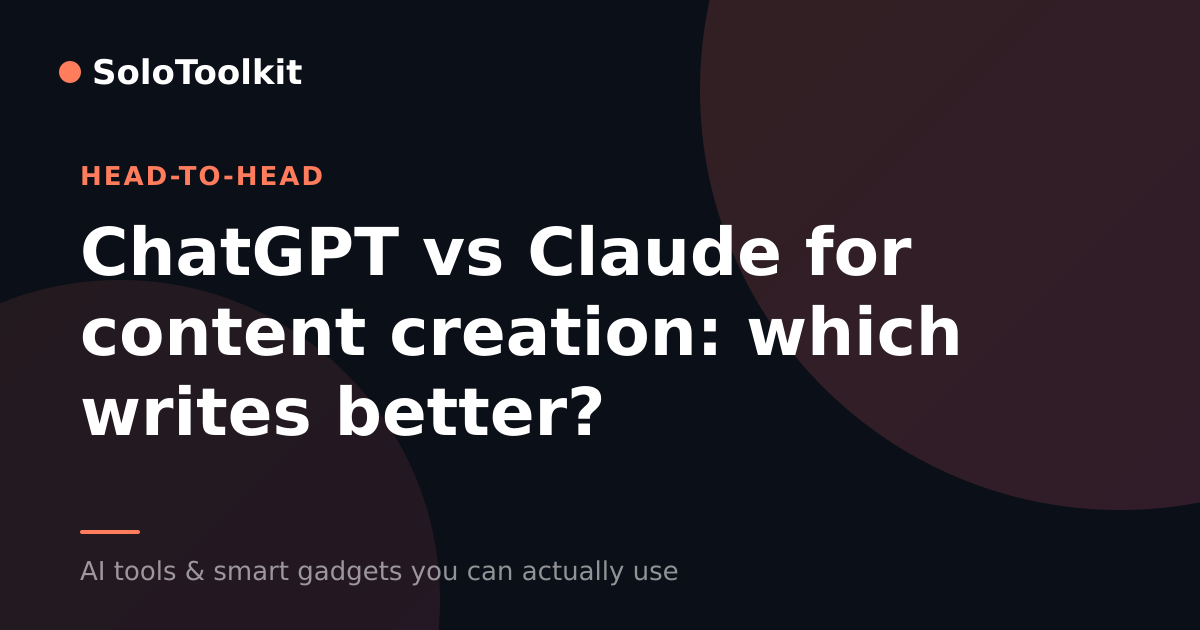 SoloToolkit

HEAD-TO-HEAD

ChatGPT vs Claude for content creation: which writes better?

AI tools & smart gadgets you can actually use